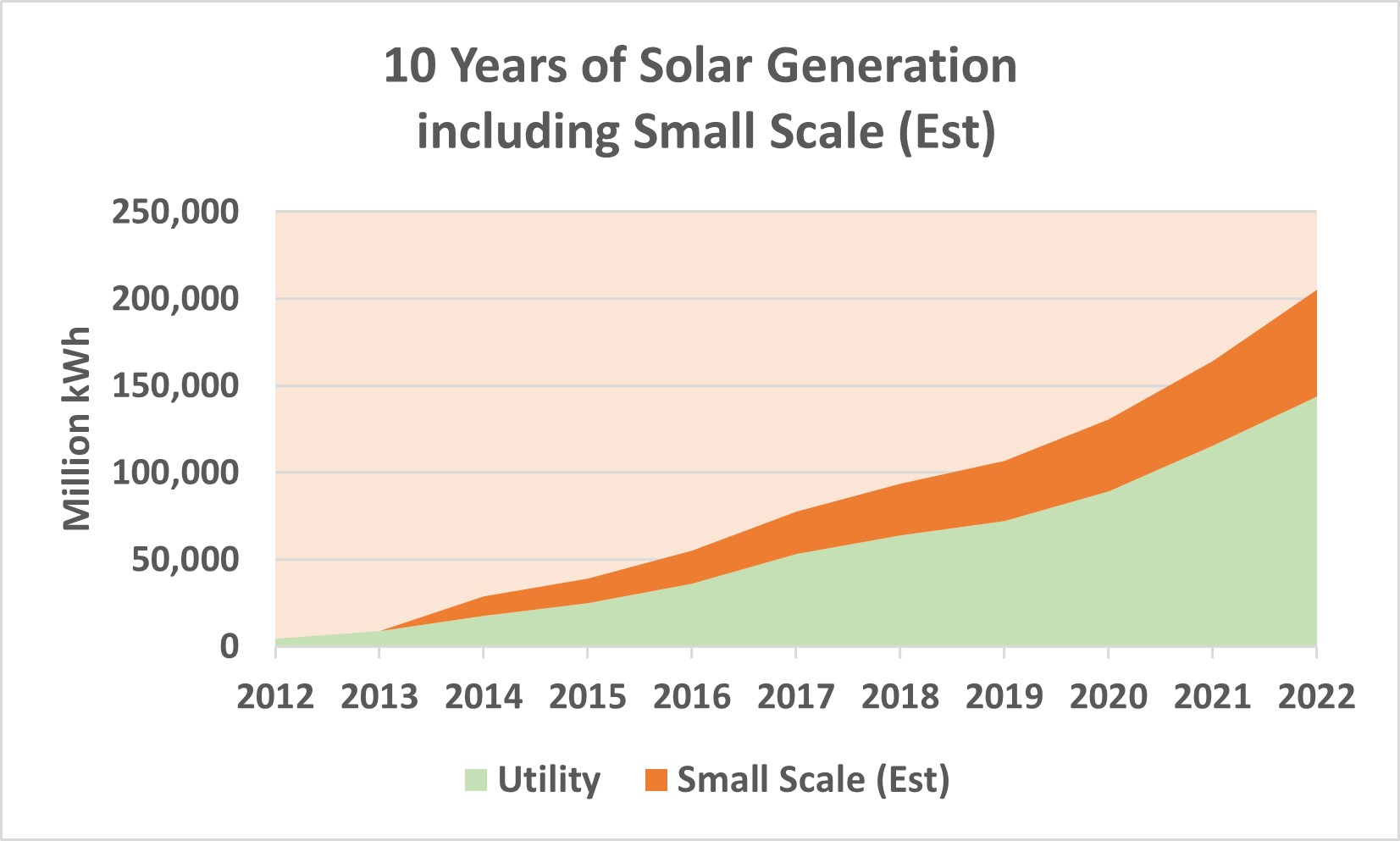 10 Years of Solar Generation including Small Scale (Est)

Million kWh

250,000
200,000
150,000
100,000
50,000
0

2012 2013 2014 2015 2016 2017 2018 2019 2020 2021 2022

Utility Small Scale (Est)